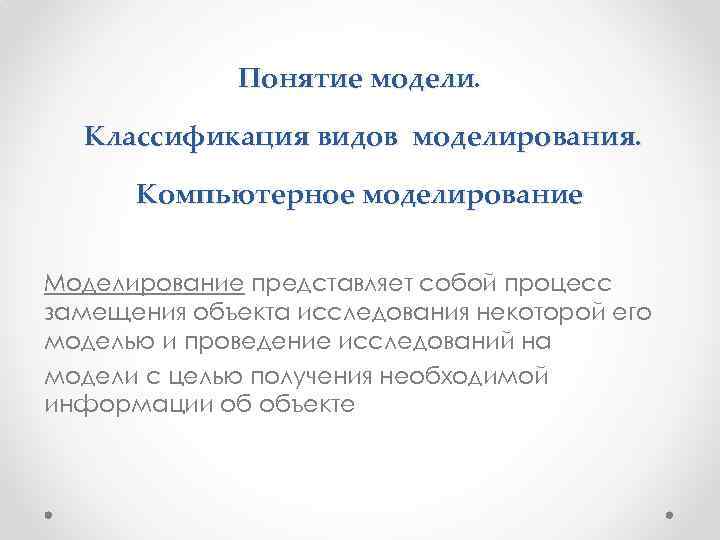 Понятие модели.

Классификация видов моделирования.

Компьютерное моделирование

Моделирование представляет собой процесс замещения объекта исследования некоторой его моделью и проведение исследований на

модели с целью получения необходимой информации об объекте